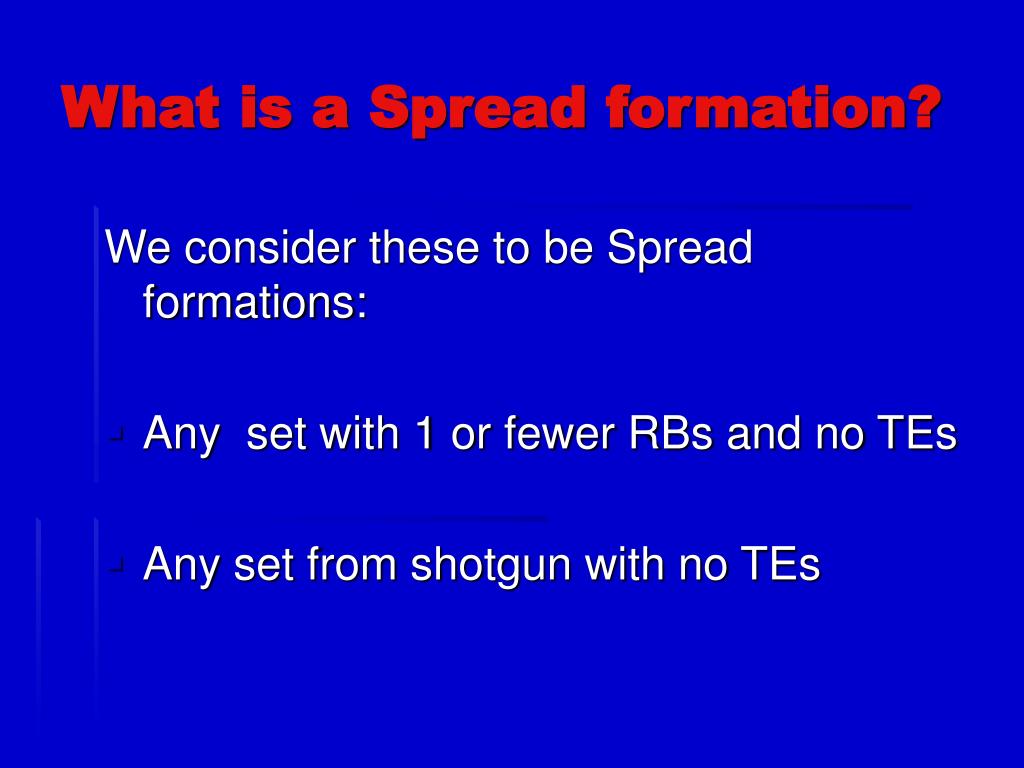 What is a Spread formation?

We consider these to be Spread formations:

Any  set with 1 or fewer RBs and no TEs

Any set from shotgun with no TEs